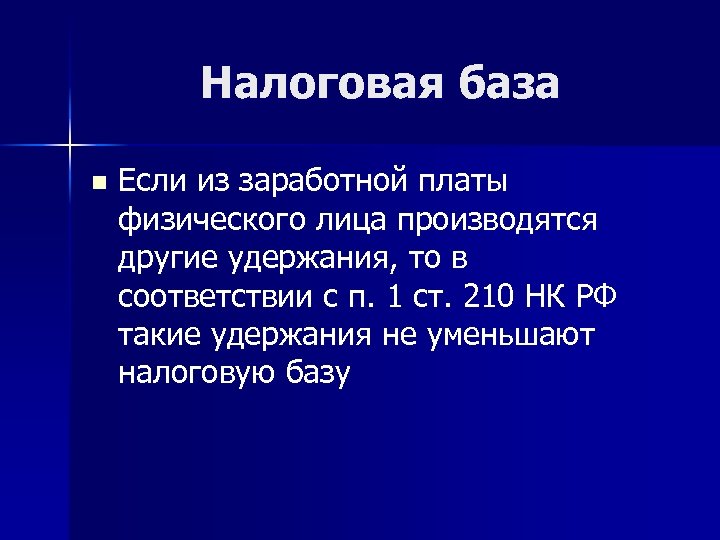 Налоговая база

Если из заработной платы физического лица производятся другие удержания, то в соответствии с п. 1 ст. 210 НК РФ такие удержания не уменьшают налоговую базу